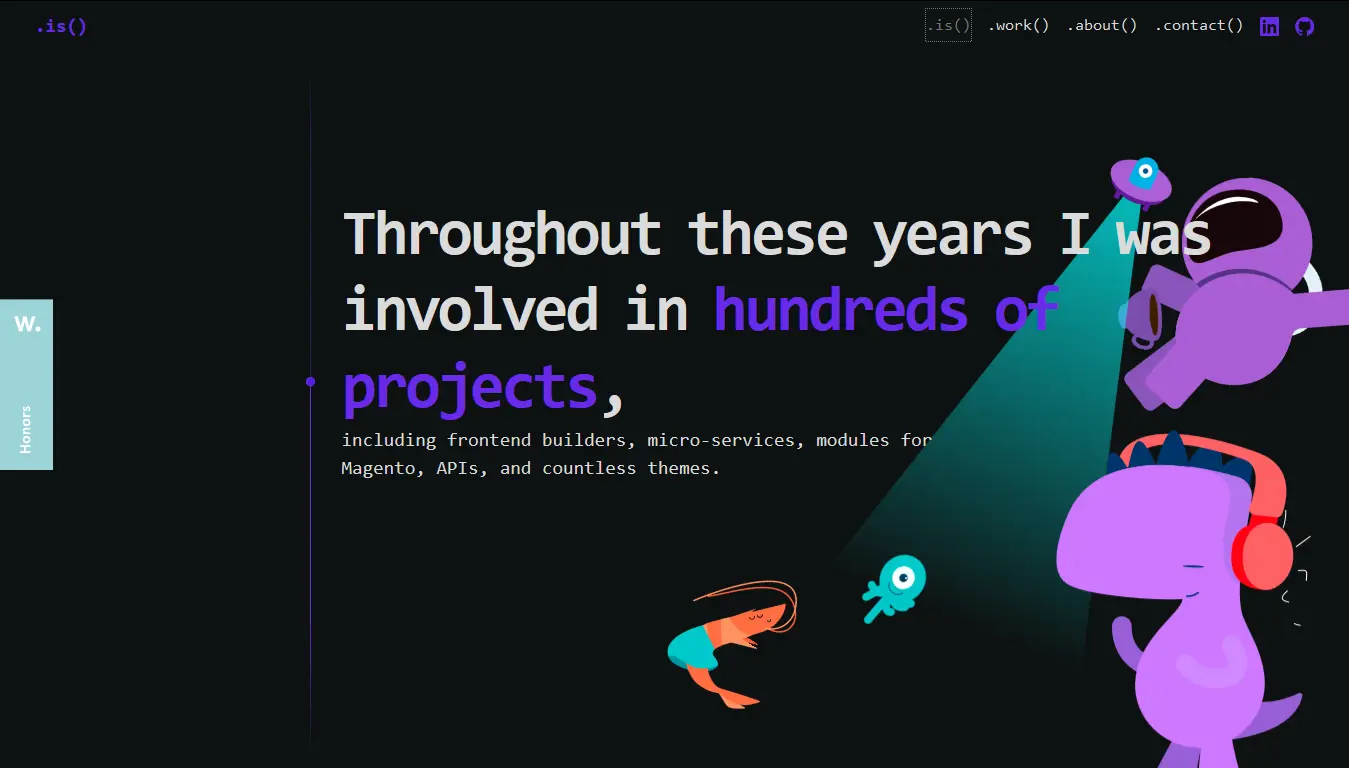 .is()

.is() .work() .about() .contact()

W.

Honors

Throughout these years I was involved in hundreds of projects,

including frontend builders, micro-services, modules for Magento, APIs, and countless themes.